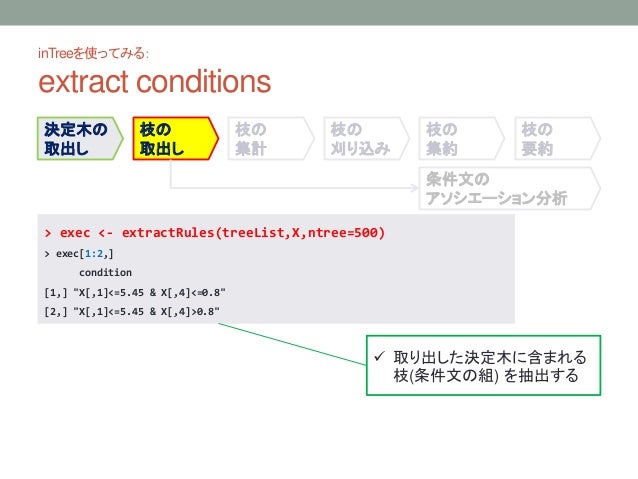 inTreeを使ってみる:
extract conditions

決定木の取出し

枝の取出し

枝の集計

枝の刈り込み

枝の集約

枝の要約

条件文のアソシエーション分析

> exec <- extractRules(treeList,X,ntree=500)
> exec[1:2,]
condition
[1,] "X[,1]<=5.45 & X[,4]<=0.8"
[2,] "X[,1]<=5.45 & X[,4]>0.8"

✓ 取り出した決定木に含まれる枝(条件文の組) を抽出する